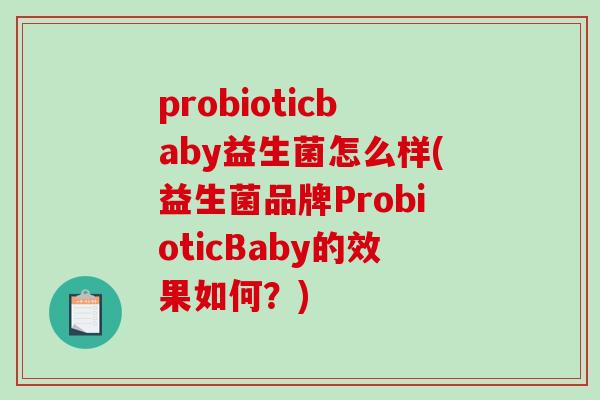 probioticbaby益生菌怎么样(益生菌品牌ProbioticBaby的效果如何？)